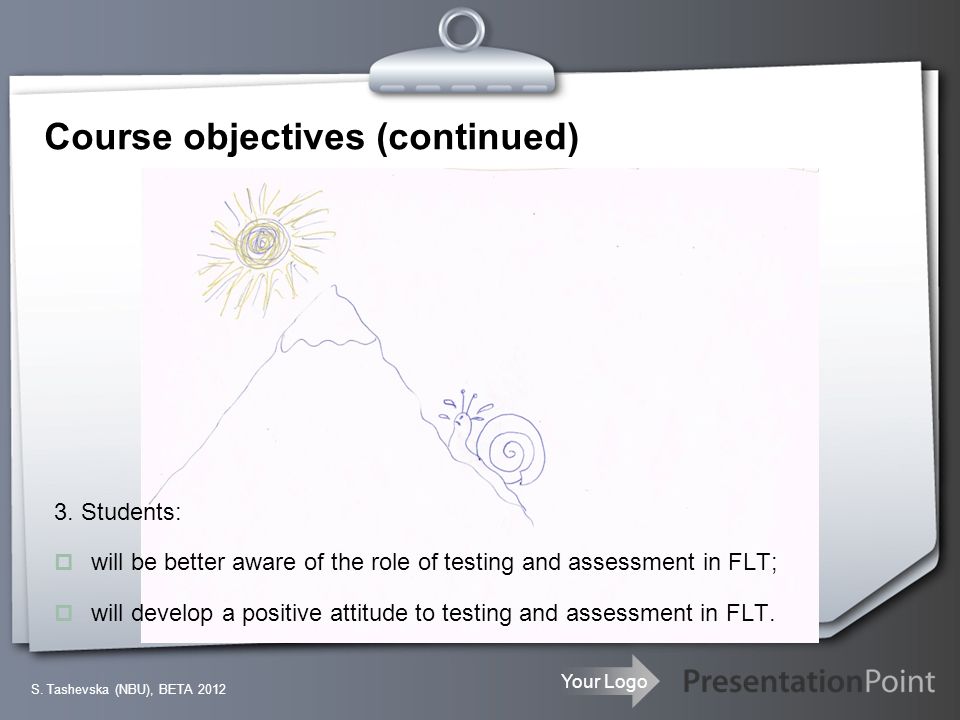 Course objectives (continued)

3. Students:

will be better aware of the role of testing and assessment in FLT;

will develop a positive attitude to testing and assessment in FLT.

S. Tashevska (NBU), BETA 2012

Your Logo

PresentationPoint